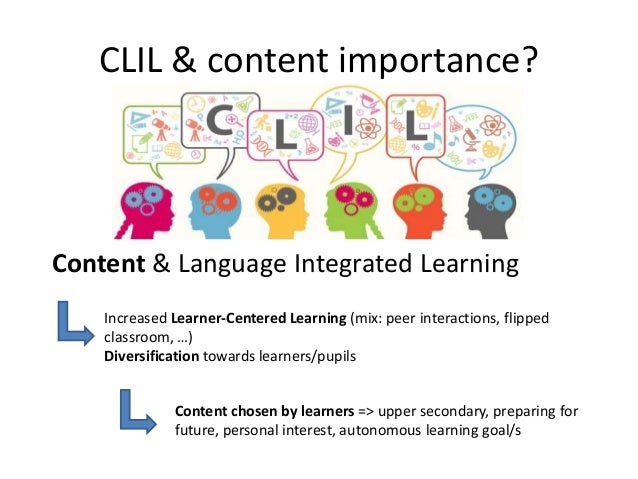 CLIL & content importance?

C L I L

Content & Language Integrated Learning

Increased Learner-Centered Learning (mix: peer interactions, flipped classroom, …)
Diversification towards learners/pupils

Content chosen by learners => upper secondary, preparing for future, personal interest, autonomous learning goal/s